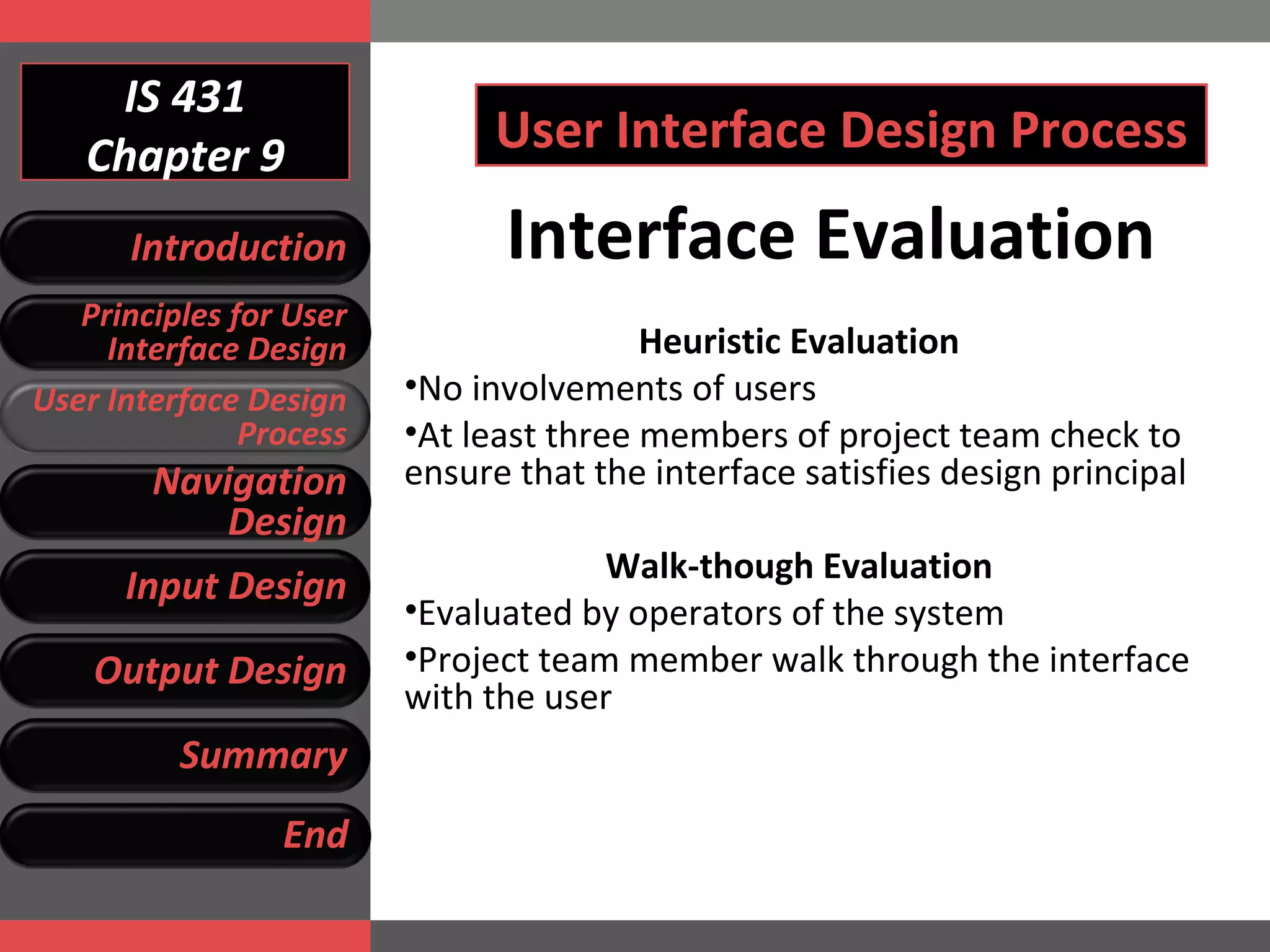 IS 431
Chapter 9

Introduction

Principles for User Interface Design

User Interface Design Process

Navigation Design

Input Design

Output Design

Summary

End

User Interface Design Process

Interface Evaluation

Heuristic Evaluation

•No involvements of users

•At least three members of project team check to ensure that the interface satisfies design principal

Walk-though Evaluation

•Evaluated by operators of the system

•Project team member walk through the interface with the user